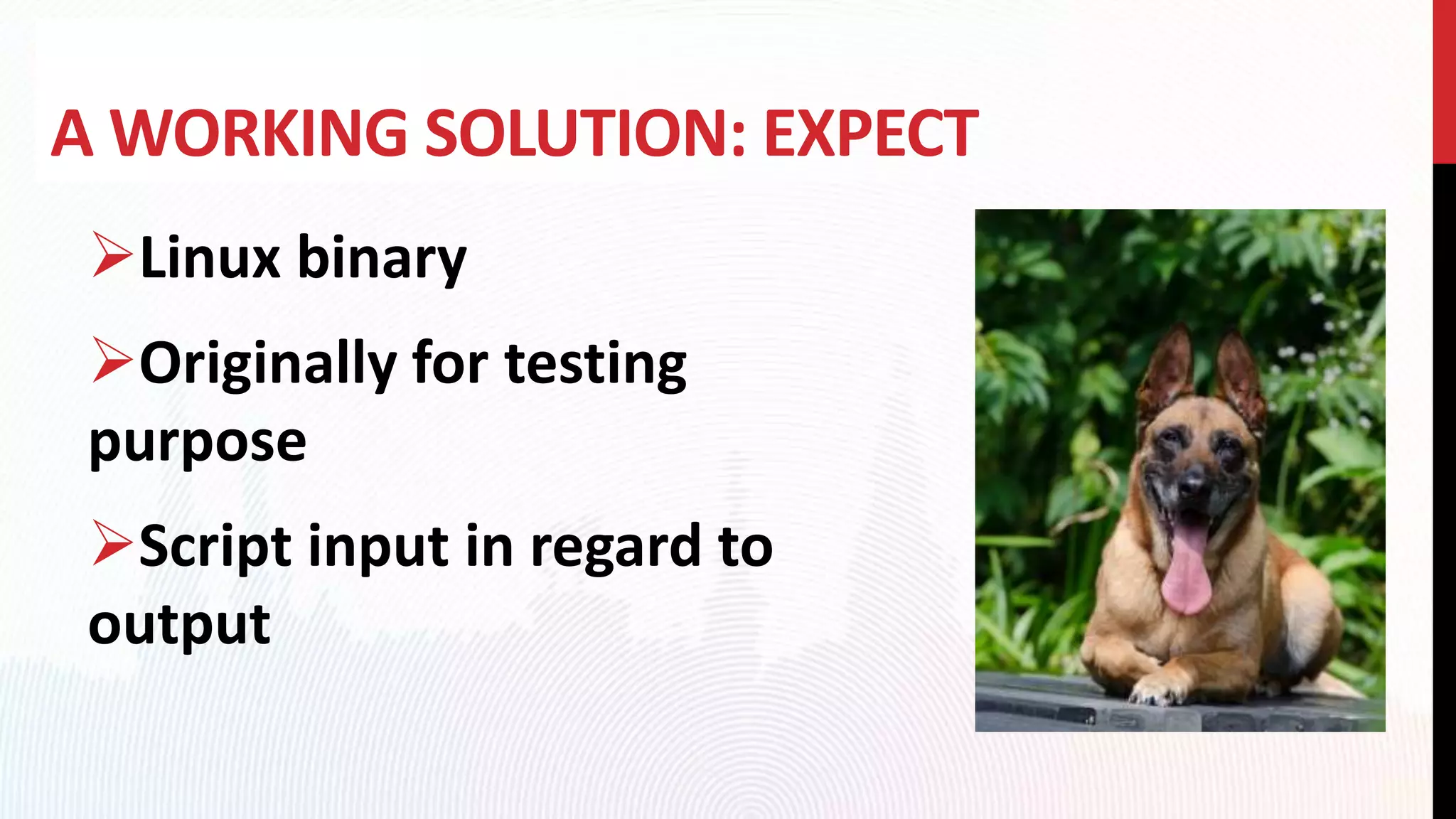 A WORKING SOLUTION: EXPECT

➢Linux binary

➢Originally for testing purpose

➢Script input in regard to output